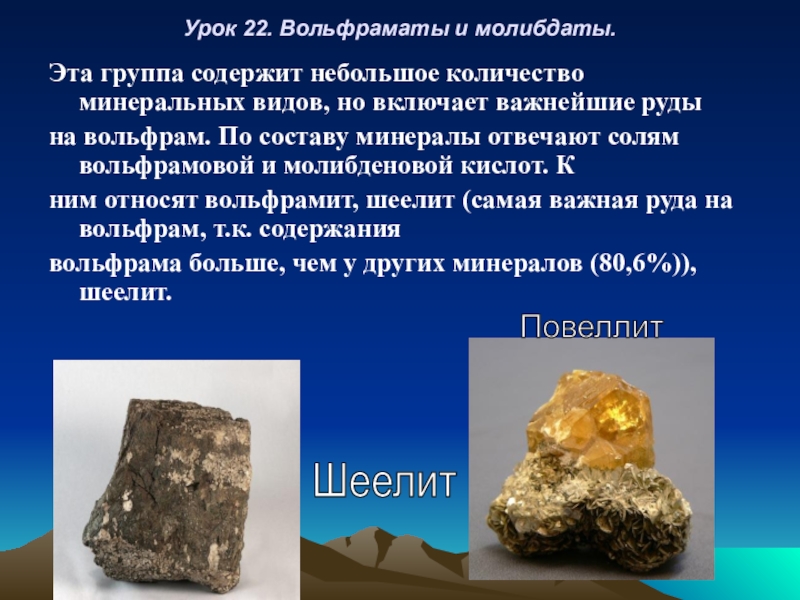 Урок 22. Вольфраматы и молибдаты.

Эта группа содержит небольшое количество минеральных видов, но включает важнейшие руды на вольфрам. По составу минералы отвечают солям вольфрамовой и молибденовой кислот. К ним относят вольфрамит, шеелит (самая важная руда на вольфрам, т.к. содержания вольфрама больше, чем у других минералов (80,6%)), шеелит.

Повеллит

Шеелит